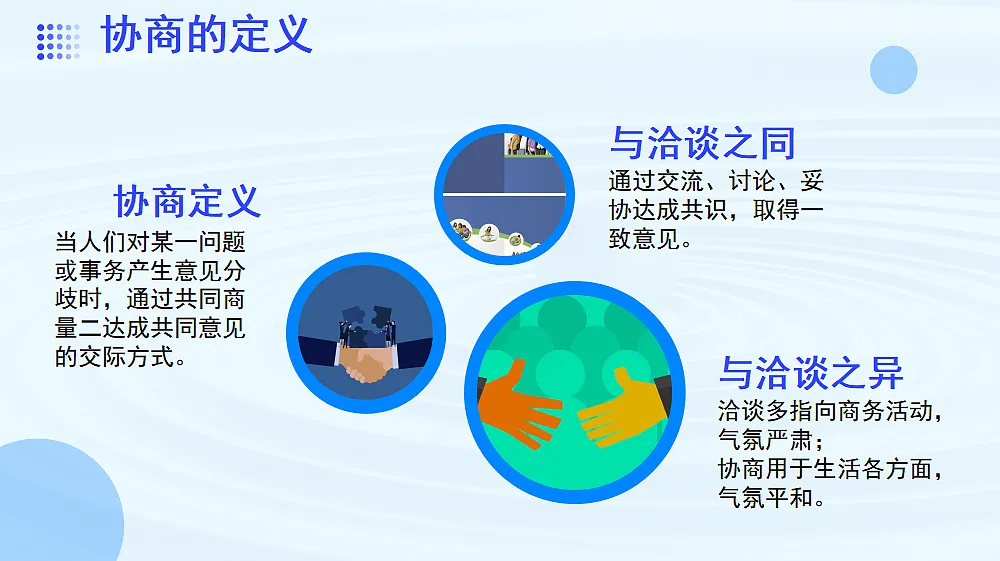 协商的定义

协商定义

当人们对某一问题或事务产生意见分歧时，通过共同商量二达成共同意见的交际方式。

与洽谈之同

通过交流、讨论、妥协达成共识，取得一致意见。

与洽谈之异

洽谈多指向商务活动，气氛严肃；
协商用于生活各方面，气氛平和。